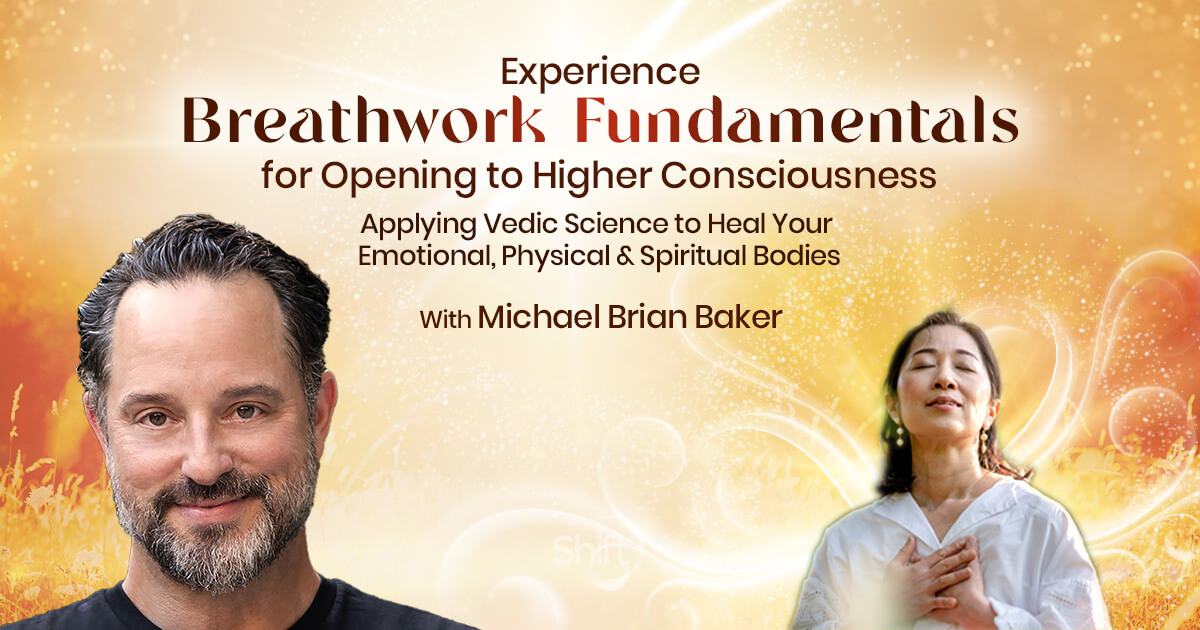 Experience
Breathwork Fundamentals
for Opening to Higher Consciousness

Applying Vedic Science to Heal Your Emotional, Physical & Spiritual Bodies

With Michael Brian Baker

Shift